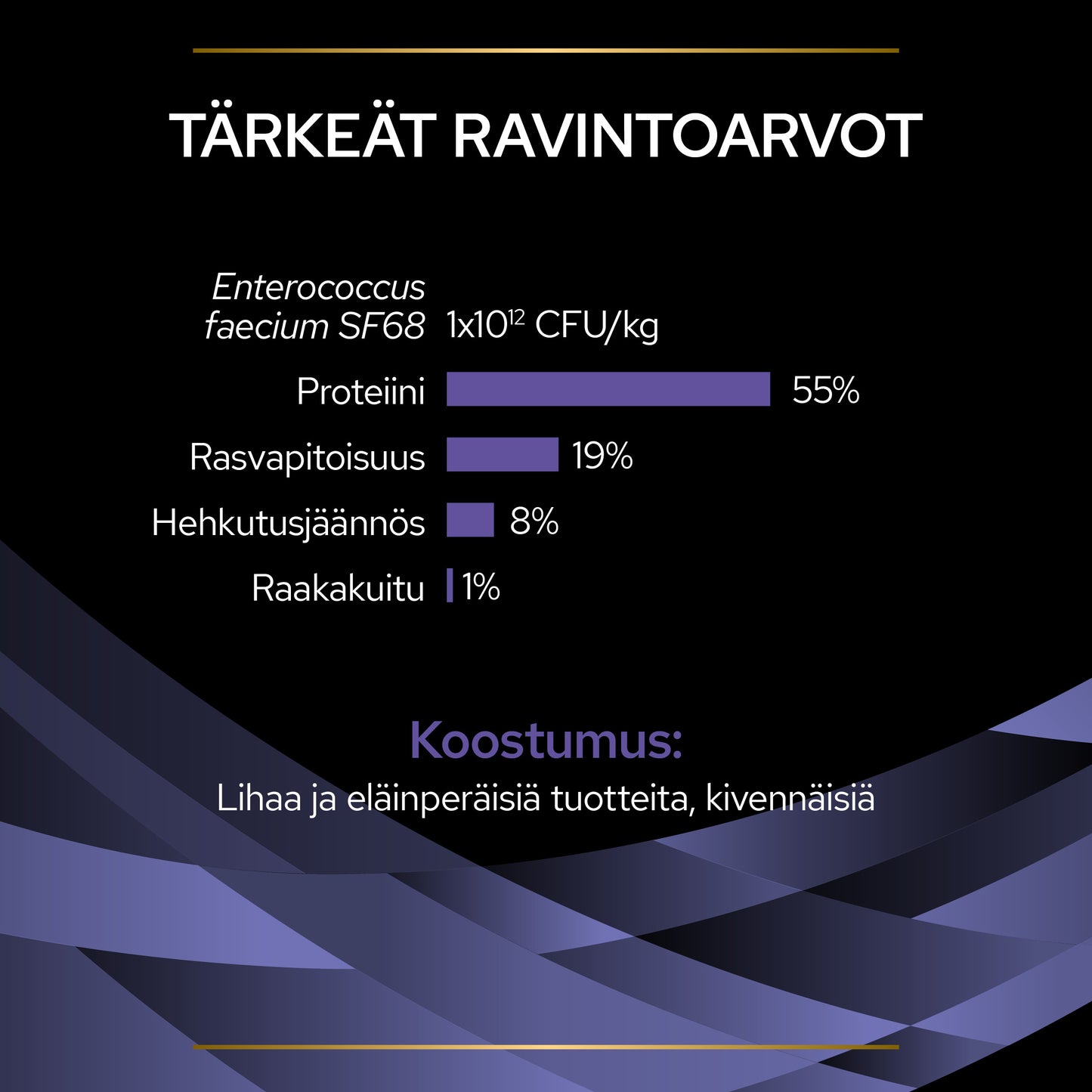 TÄRKEÄT RAVINTOARVOT

Enterococcus faecium SF68 $1x10^{12}$ CFU/kg

Proteiini 55%

Rasvapitoisuus 19%

Hehkutusjäännös 8%

Raakakuitu 1%

Koostumus:

Lihaa ja eläinperäisiä tuotteita, kivennäisiä